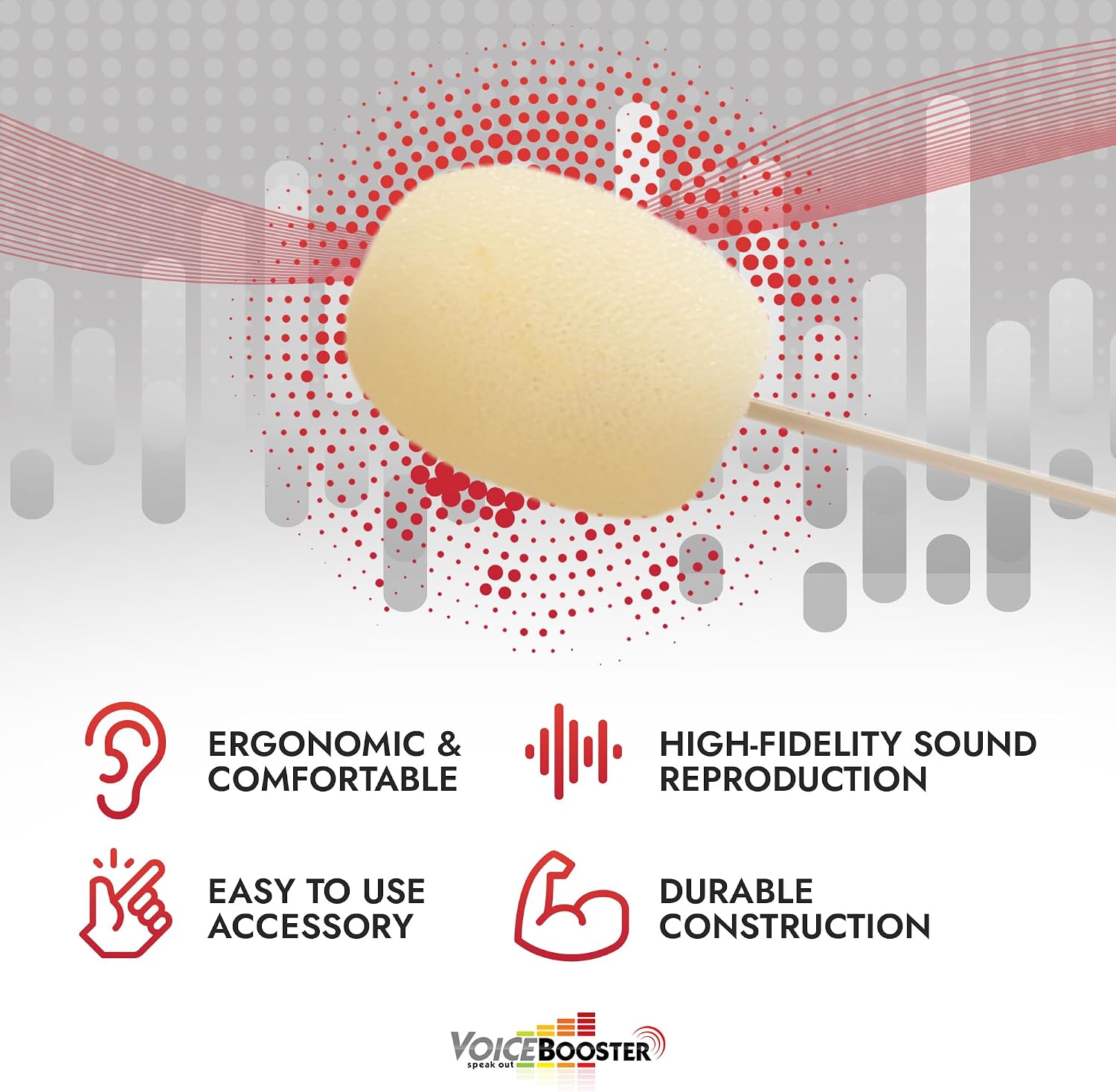 ERGONOMIC &
COMFORTABLE

HIGH-FIDELITY SOUND
REPRODUCTION

EASY TO USE
ACCESSORY

DURABLE
CONSTRUCTION

VOICEBOOSTER
speak out